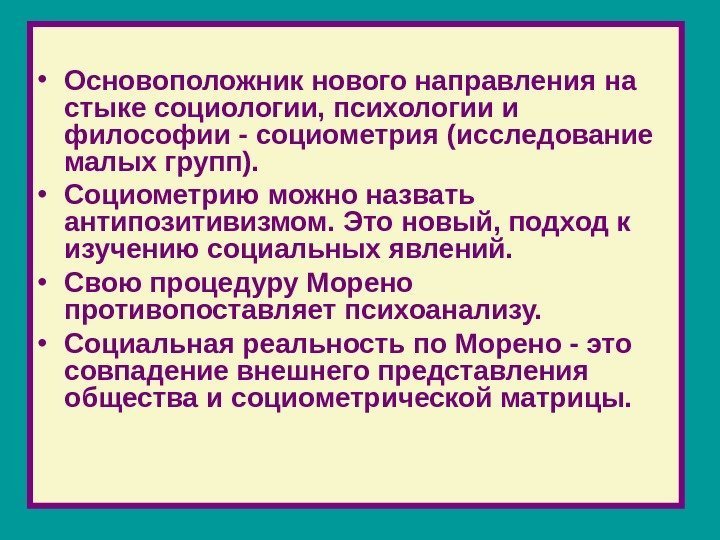 • Основоположник нового направления на стыке социологии, психологии и философии - социометрия (исследование малых групп).

• Социометрию можно назвать антипозитивизмом. Это новый, подход к изучению социальных явлений.

• Свою процедуру Морено противопоставляет психоанализу.

• Социальная реальность по Морено - это совпадение внешнего представления общества и социометрической матрицы.